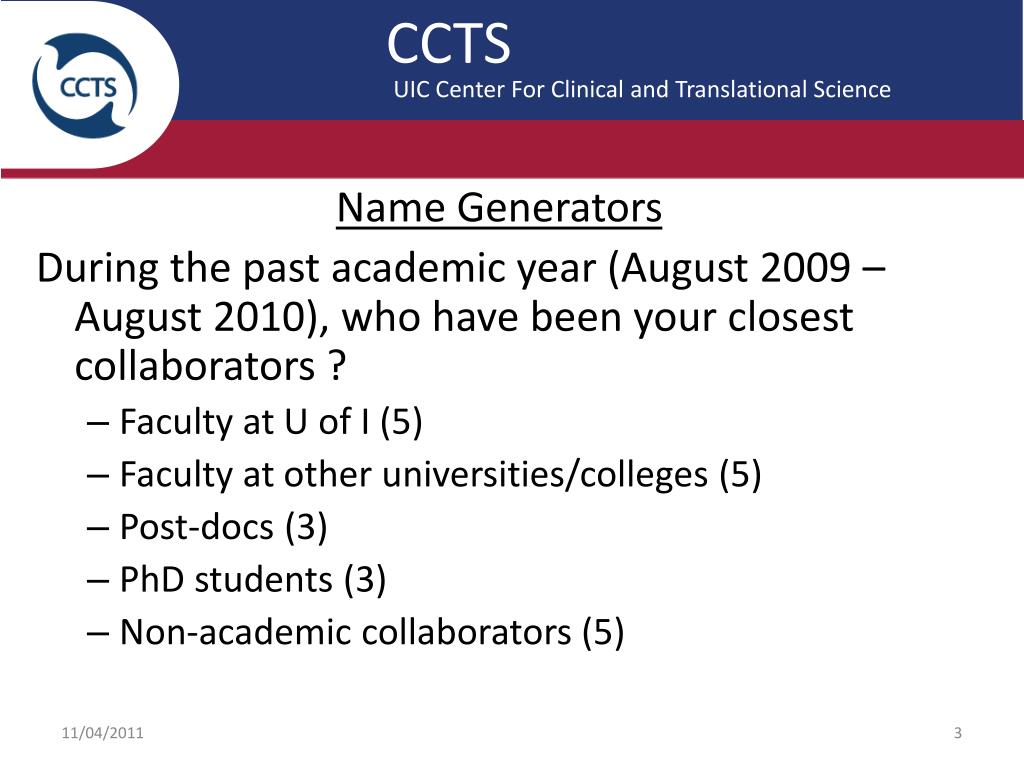 CCTS

CCTS

UIC Center For Clinical and Translational Science

Name Generators

During the past academic year (August 2009 – August 2010), who have been your closest collaborators ?

– Faculty at U of I (5)
– Faculty at other universities/colleges (5)
– Post-docs (3)
– PhD students (3)
– Non-academic collaborators (5)

11/04/2011

3